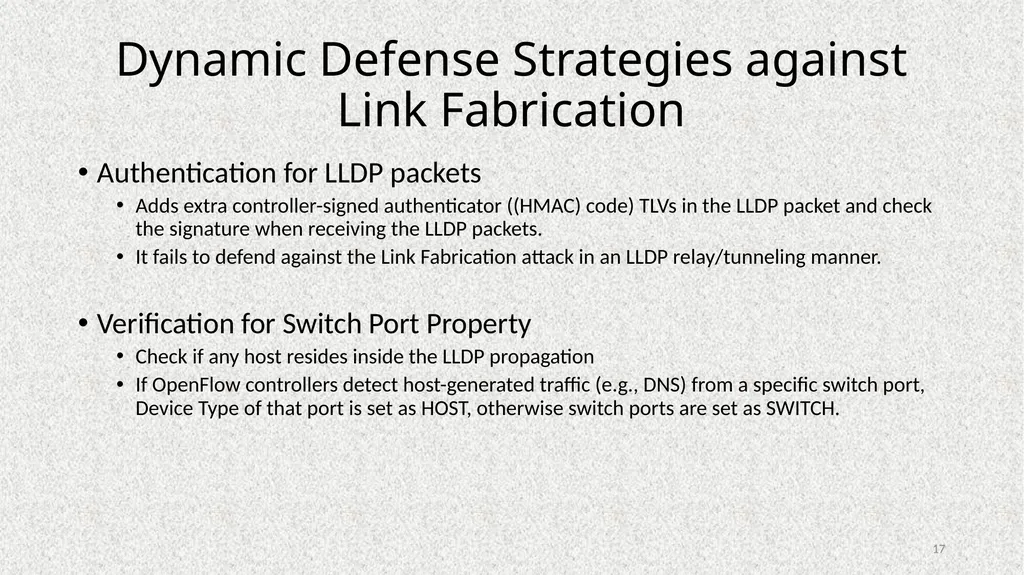 Dynamic Defense Strategies against Link Fabrication

• Authentication for LLDP packets
  • Adds extra controller-signed authenticator ((HMAC) code) TLVs in the LLDP packet and check the signature when receiving the LLDP packets.
  • It fails to defend against the Link Fabrication attack in an LLDP relay/tunneling manner.

• Verification for Switch Port Property
  • Check if any host resides inside the LLDP propagation
  • If OpenFlow controllers detect host-generated traffic (e.g., DNS) from a specific switch port, Device Type of that port is set as HOST, otherwise switch ports are set as SWITCH.

17